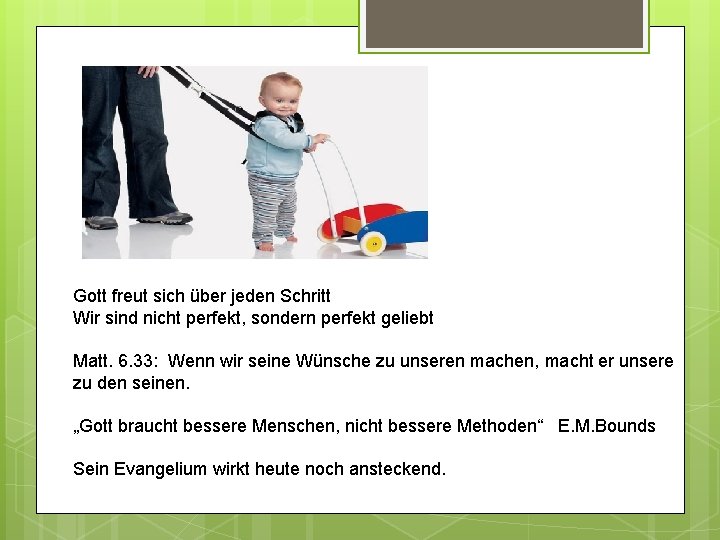 Gott freut sich über jeden Schritt
Wir sind nicht perfekt, sondern perfekt geliebt

Matt. 6.33: Wenn wir seine Wünsche zu unseren machen, macht er unsere zu den seinen.

„Gott braucht bessere Menschen, nicht bessere Methoden“ E.M.Bounds

Sein Evangelium wirkt heute noch ansteckend.